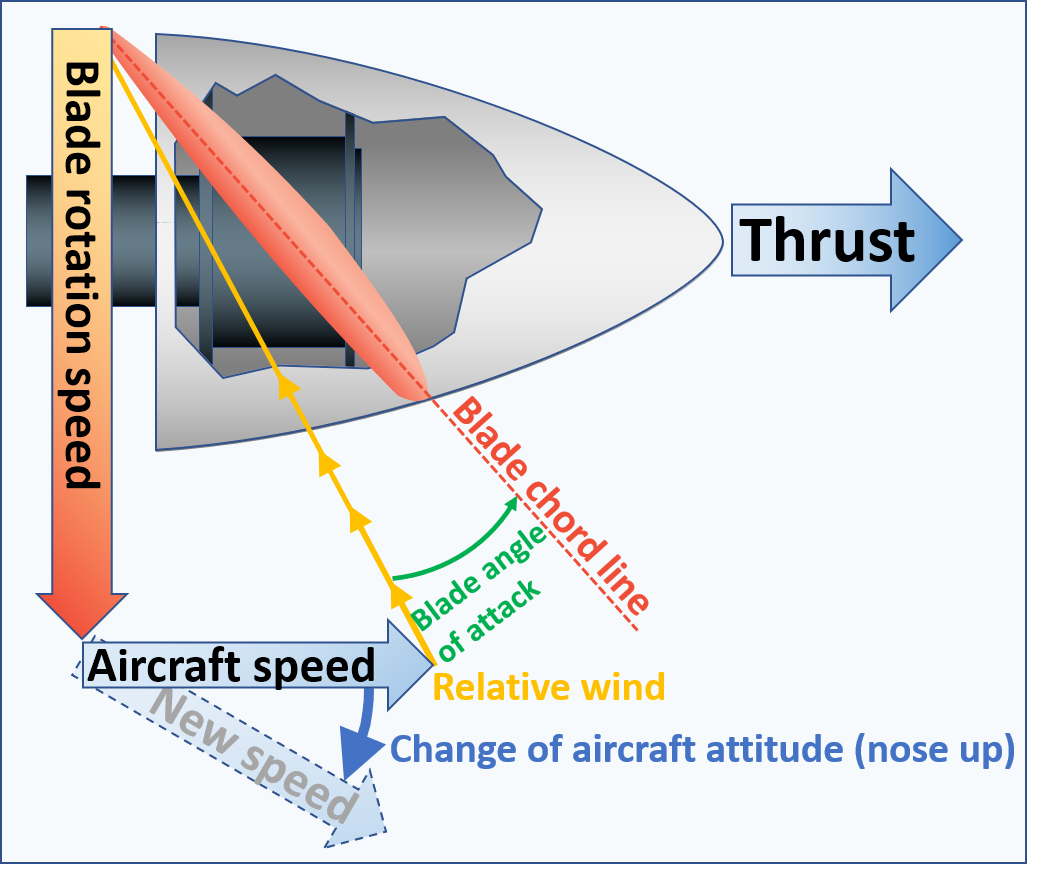 Blade rotation speed

Thrust

Blade chord line

Blade angle of attack

Aircraft speed

Relative wind

New speed

Change of aircraft attitude (nose up)